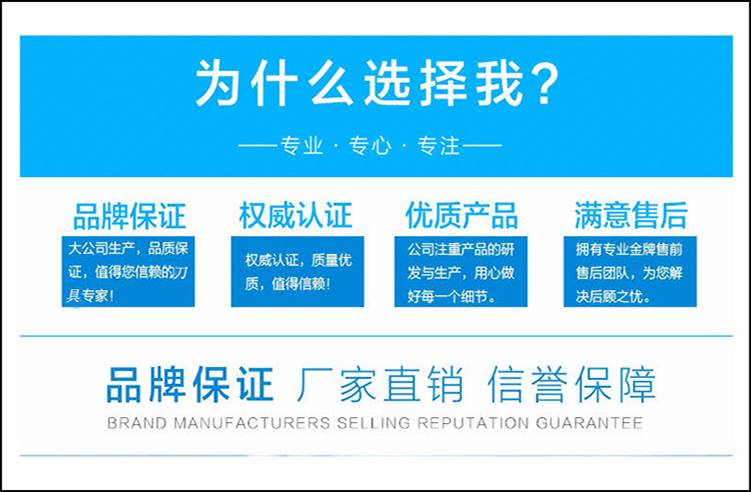 为什么选择我?

——专业 · 专心 · 专注——

品牌保证

大公司生产，品质保证，值得您信赖的刀具专家!

权威认证

权威认证，质量优质，值得信赖!

优质产品

公司注重产品的研发与生产，用心做好每一个细节。

满意售后

拥有专业金牌售前售后团队，为您解决后顾之忧。

品牌保证 厂家直销 信誉保障

BRAND MANUFACTURERS SELLING REPUTATION GUARANTEE